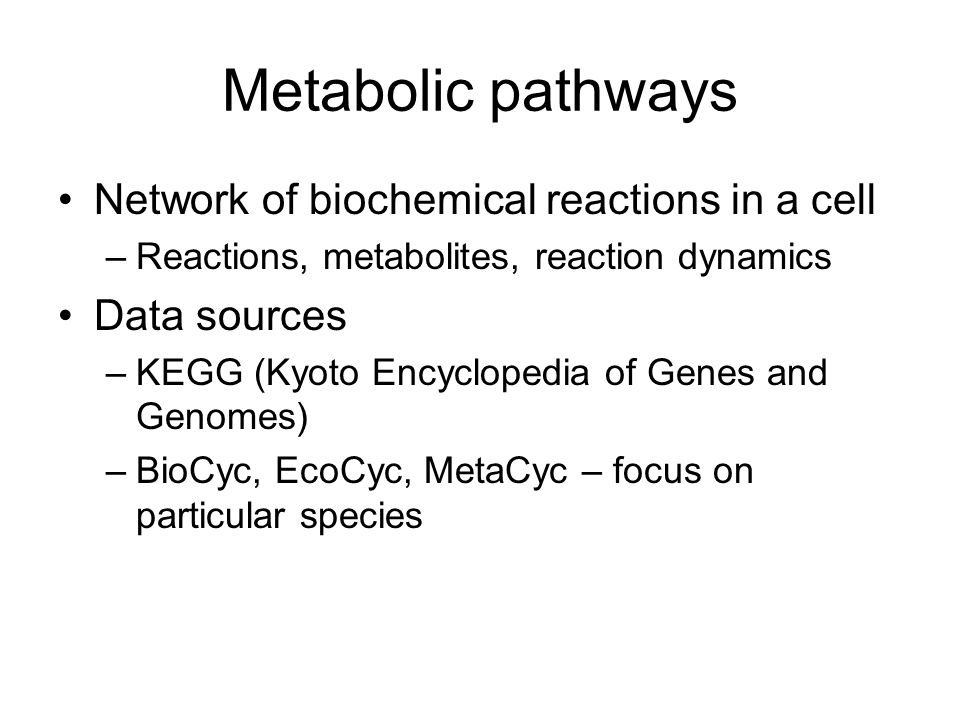 Metabolic pathways

• Network of biochemical reactions in a cell
– Reactions, metabolites, reaction dynamics

• Data sources
– KEGG (Kyoto Encyclopedia of Genes and Genomes)
– BioCyc, EcoCyc, MetaCyc – focus on particular species